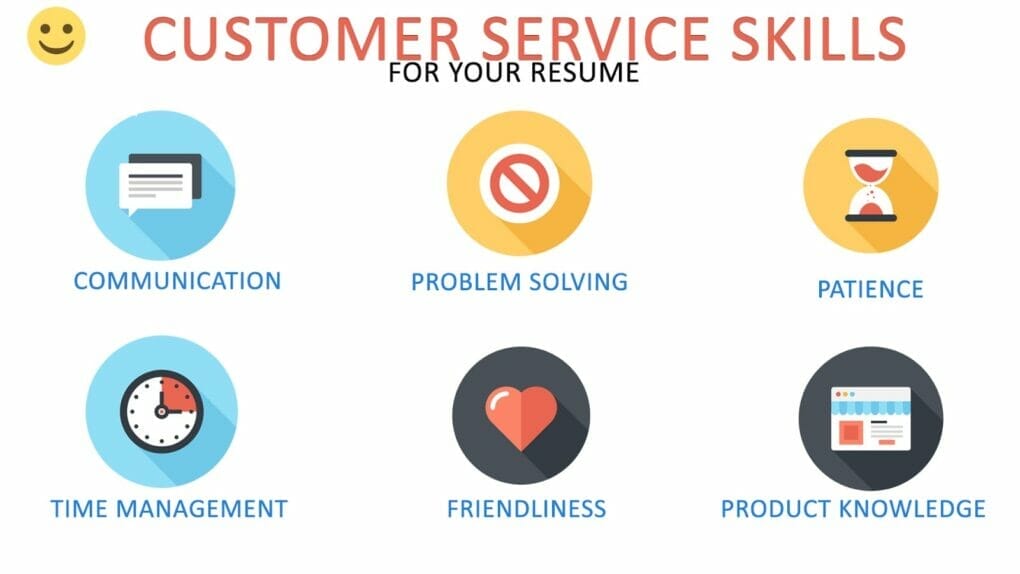 CUSTOMER SERVICE SKILLS
FOR YOUR RESUME

COMMUNICATION

PROBLEM SOLVING

PATIENCE

TIME MANAGEMENT

FRIENDLINESS

PRODUCT KNOWLEDGE